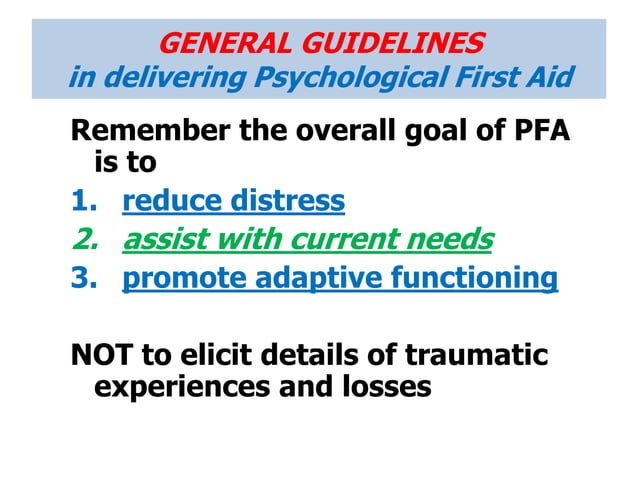 GENERAL GUIDELINES
in delivering Psychological First Aid

Remember the overall goal of PFA is to

1. reduce distress
2. assist with current needs
3. promote adaptive functioning

NOT to elicit details of traumatic experiences and losses